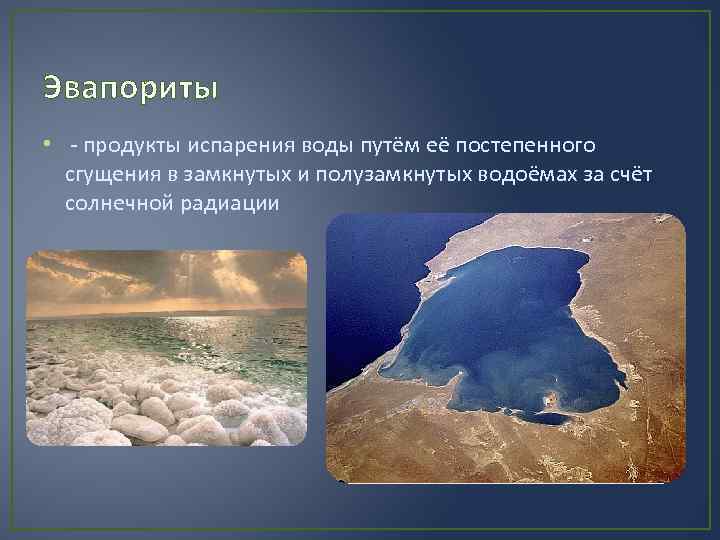 Эвапориты

• - продукты испарения воды путём её постепенного сгущения в замкнутых и полузамкнутых водоёмах за счёт солнечной радиации